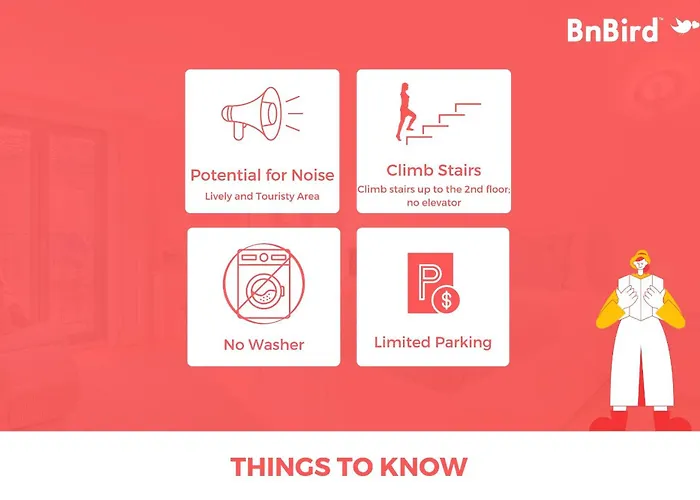 BnBird™

Potential for Noise
Lively and Touristy Area

Climb Stairs
Climb stairs up to the 2nd floor; no elevator

No Washer

P $

Limited Parking

THINGS TO KNOW